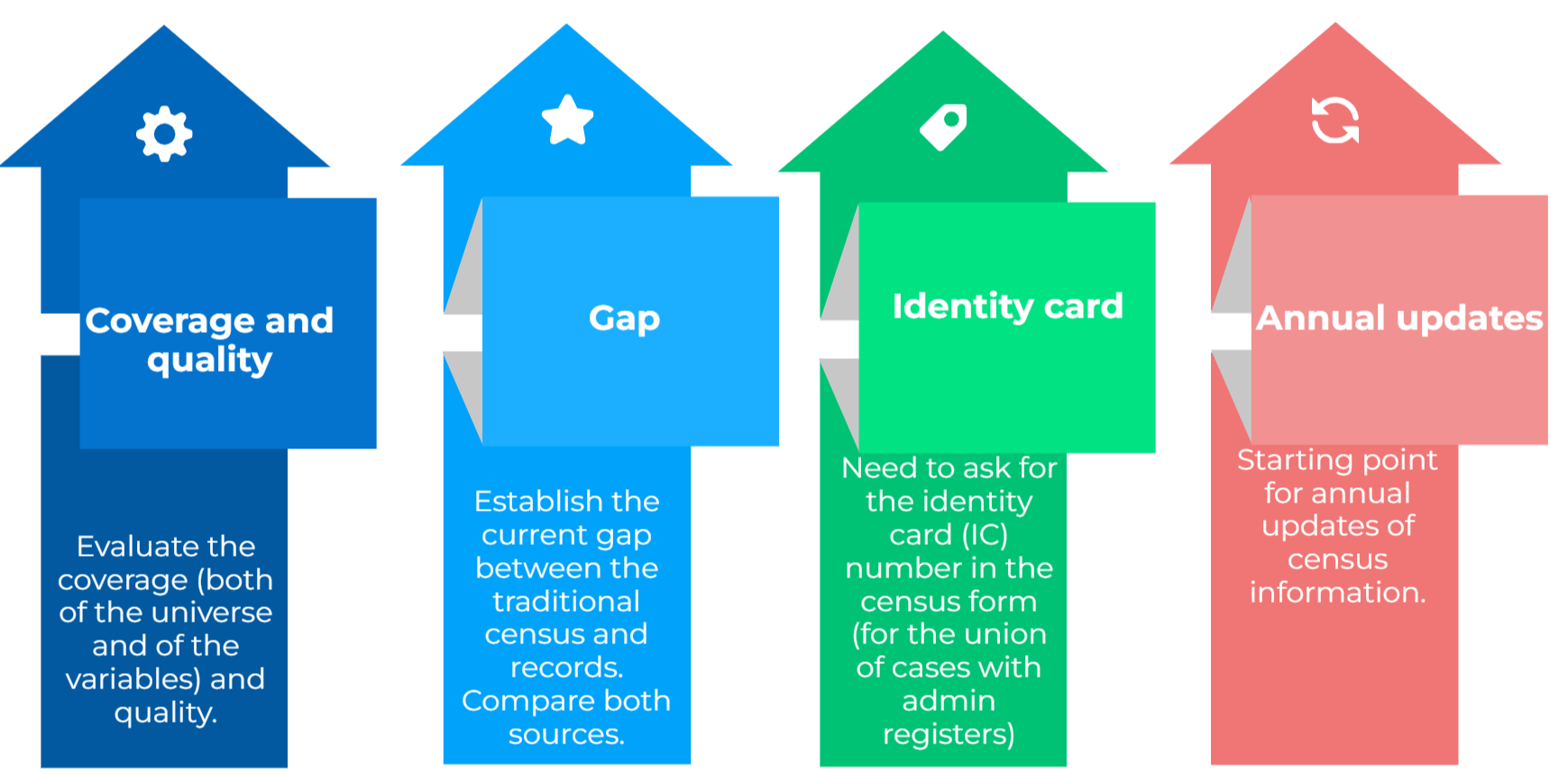 Coverage and quality

Evaluate the coverage (both of the universe and of the variables) and quality.

Gap

Establish the current gap between the traditional census and records. Compare both sources.

Identity card

Need to ask for the identity card (IC) number in the census form (for the union of cases with admin registers)

Annual updates

Starting point for annual updates of census information.